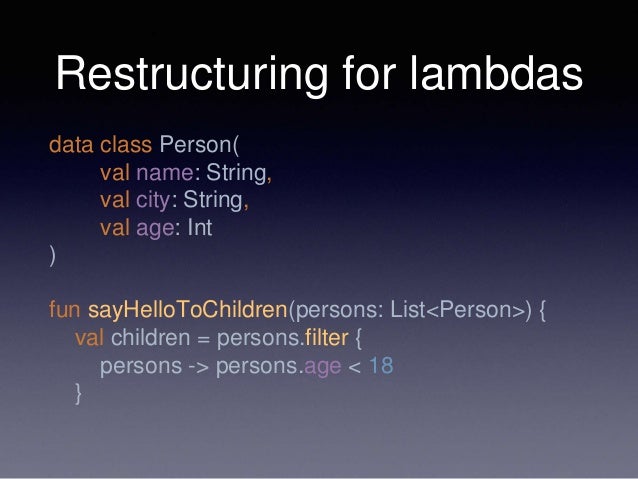 Restructuring for lambdas

data class Person(
val name: String,
val city: String,
val age: Int
)

fun sayHelloToChildren(persons: List<Person>) {
val children = persons.filter {
persons -> persons.age < 18
}